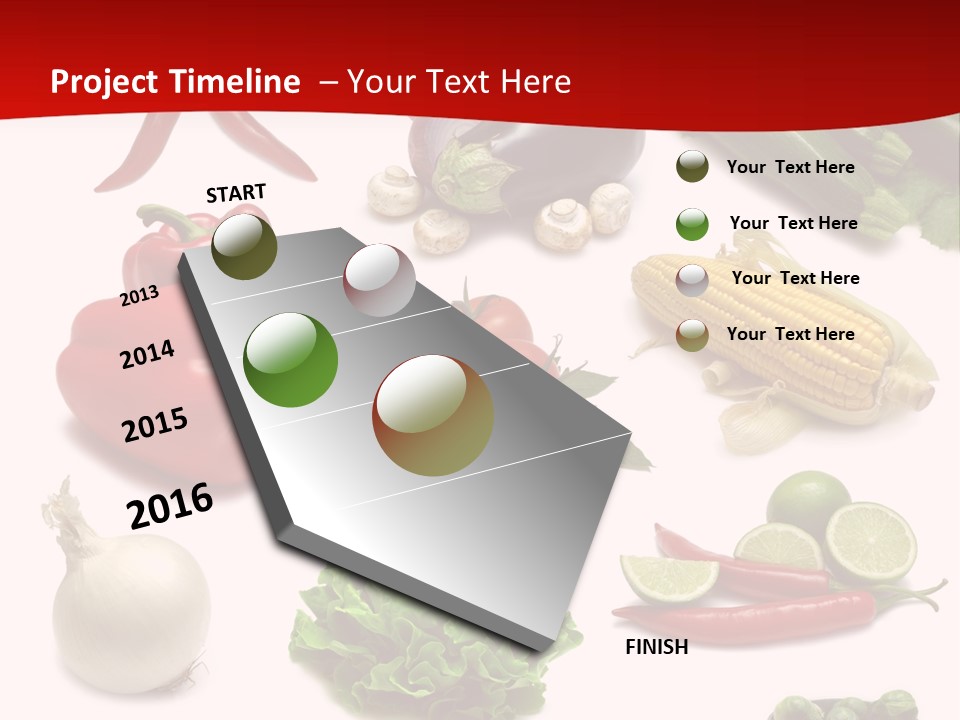 Project Timeline – Your Text Here

START

2013

2014

2015

2016

FINISH

Your Text Here

Your Text Here

Your Text Here

Your Text Here